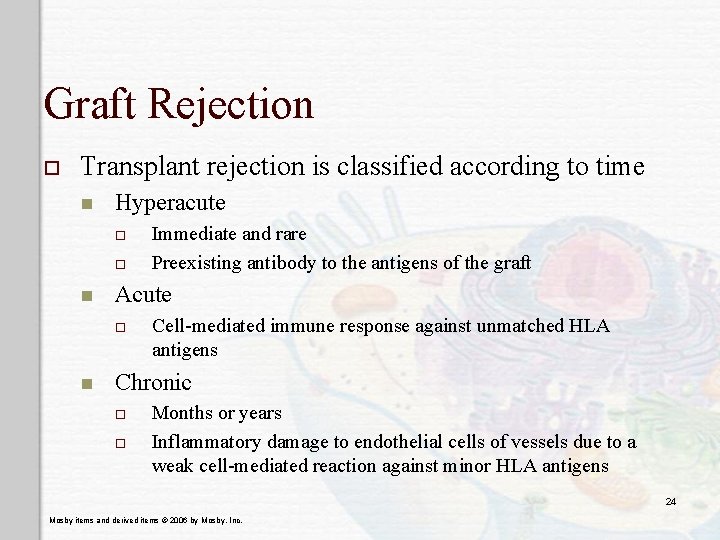 Graft Rejection

Transplant rejection is classified according to time

Hyperacute

Immediate and rare

Preexisting antibody to the antigens of the graft

Acute

Cell-mediated immune response against unmatched HLA antigens

Chronic

Months or years

Inflammatory damage to endothelial cells of vessels due to a weak cell-mediated reaction against minor HLA antigens

24

Mosby items and derived items © 2006 by Mosby, Inc.